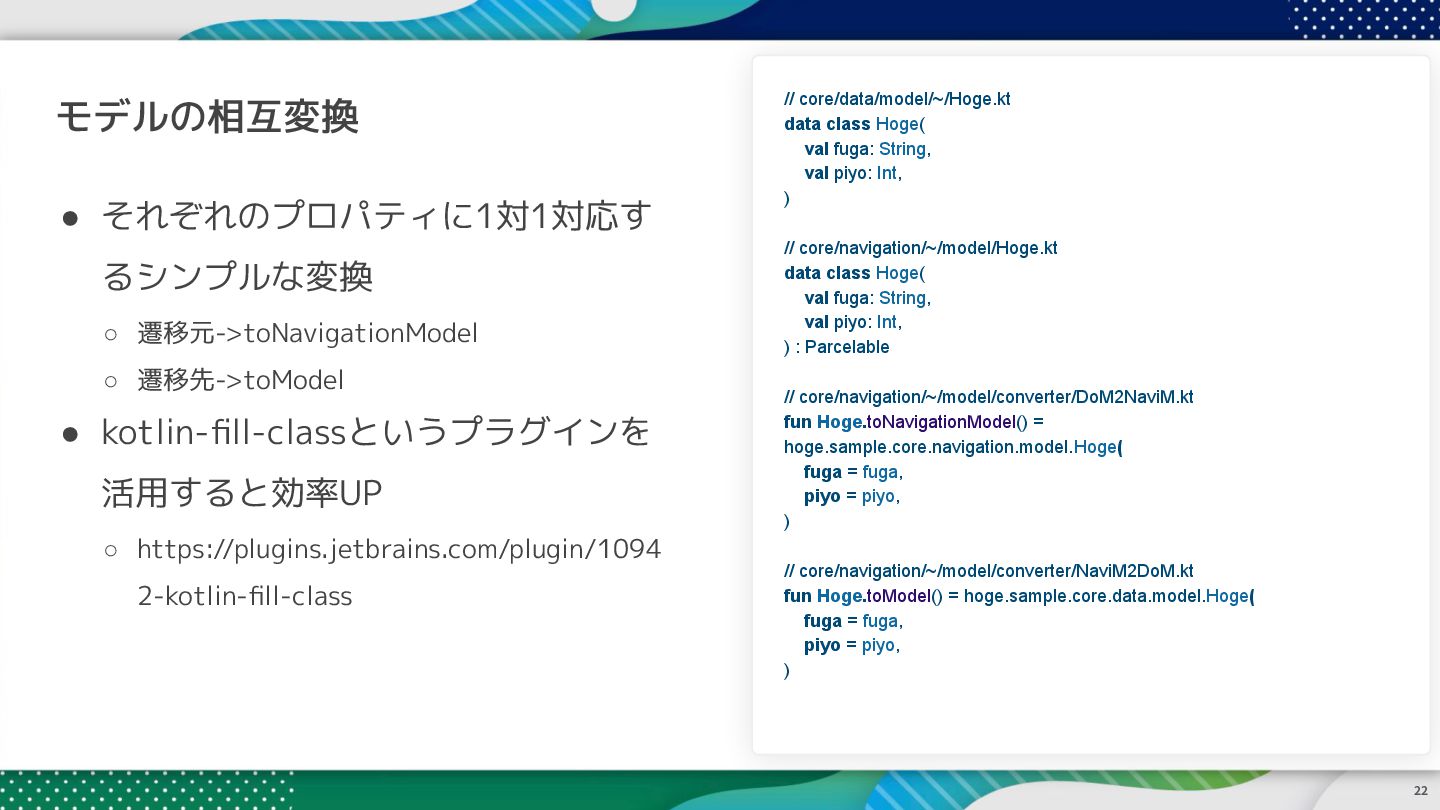 モデルの相互変換

● それぞれのプロパティに1対1対応するシンプルな変換
○ 遷移元->toNavigationModel
○ 遷移先->toModel
● kotlin-fill-classというプラグインを活用すると効率UP
○ https://plugins.jetbrains.com/plugin/10942-kotlin-fill-class

// core/data/model/~/Hoge.kt
data class Hoge(
val fuga: String,
val piyo: Int,
)

// core/navigation/~/model/Hoge.kt
data class Hoge(
val fuga: String,
val piyo: Int,
) : Parcelable

// core/navigation/~/model/converter/DoM2NaviM.kt
fun Hoge.toNavigationModel() =
hoge.sample.core.navigation.model.Hoge(
fuga = fuga,
piyo = piyo,
)

// core/navigation/~/model/converter/NaviM2DoM.kt
fun Hoge.toModel() = hoge.sample.core.data.model.Hoge(
fuga = fuga,
piyo = piyo,
)

22